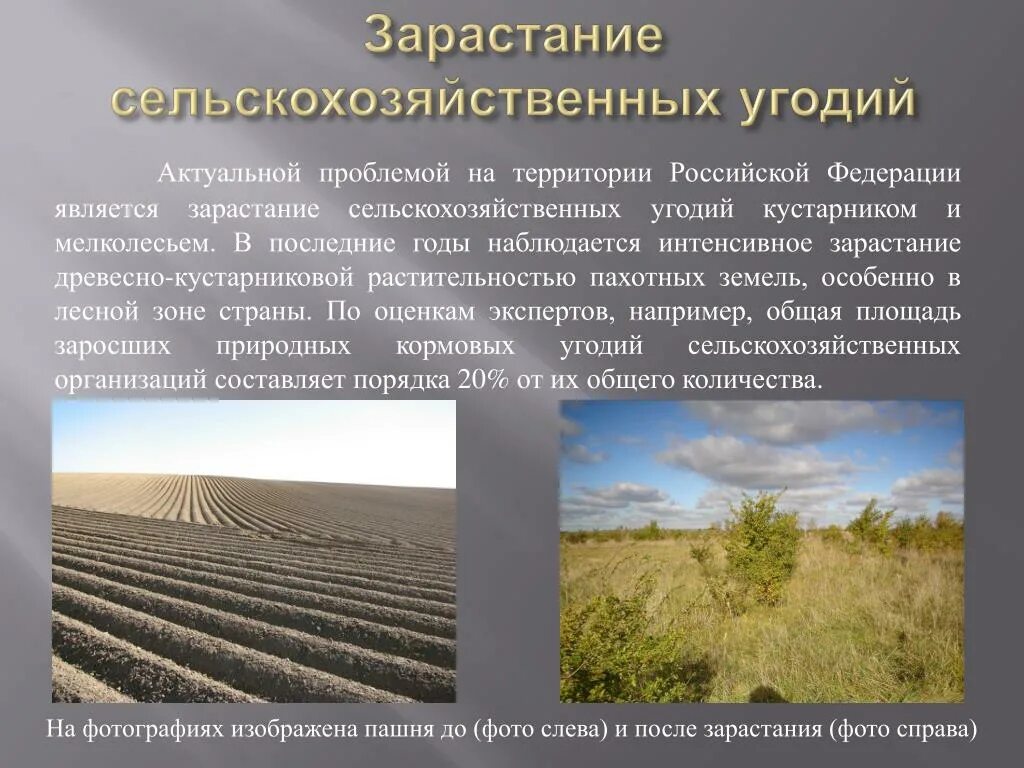 Зарастание сельскохозяйственных угодий

Актуальной проблемой на территории Российской Федерации является зарастание сельскохозяйственных угодий кустарником и мелколесьем. В последние годы наблюдается интенсивное зарастание древесно-кустарниковой растительностью пахотных земель, особенно в лесной зоне страны. По оценкам экспертов, например, общая площадь заросших природных кормовых угодий сельскохозяйственных организаций составляет порядка 20% от их общего количества.

На фотографиях изображена пашня до (фото слева) и после зарастания (фото справа)